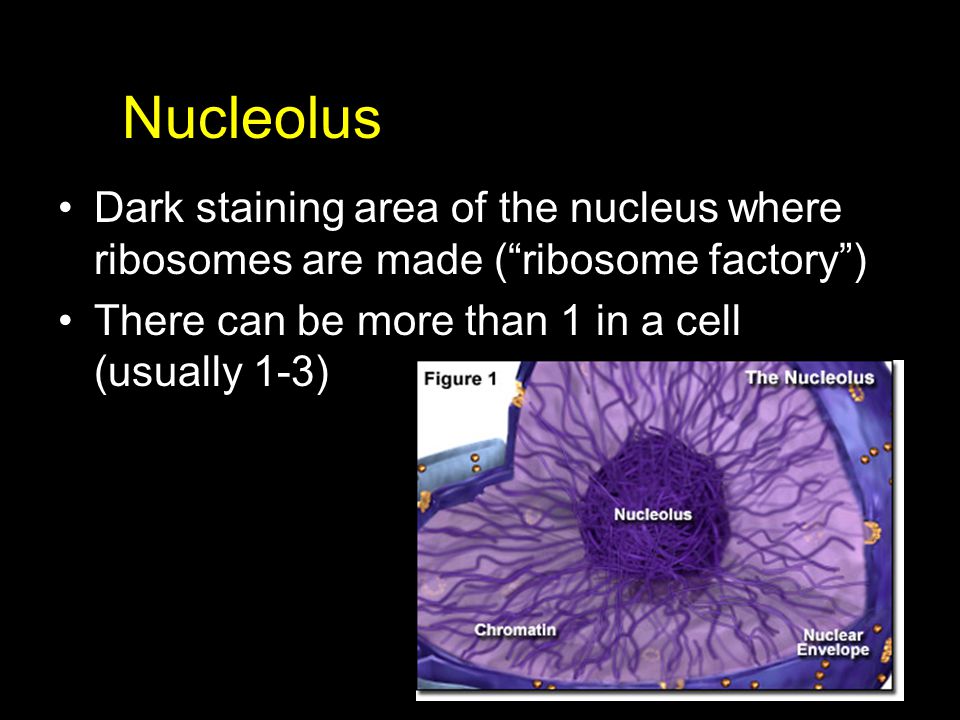 Nucleolus

• Dark staining area of the nucleus where ribosomes are made (“ribosome factory”)

• There can be more than 1 in a cell (usually 1-3)

Figure 1

The Nucleolus

Nucleolus

Chromatin

Nuclear Envelope